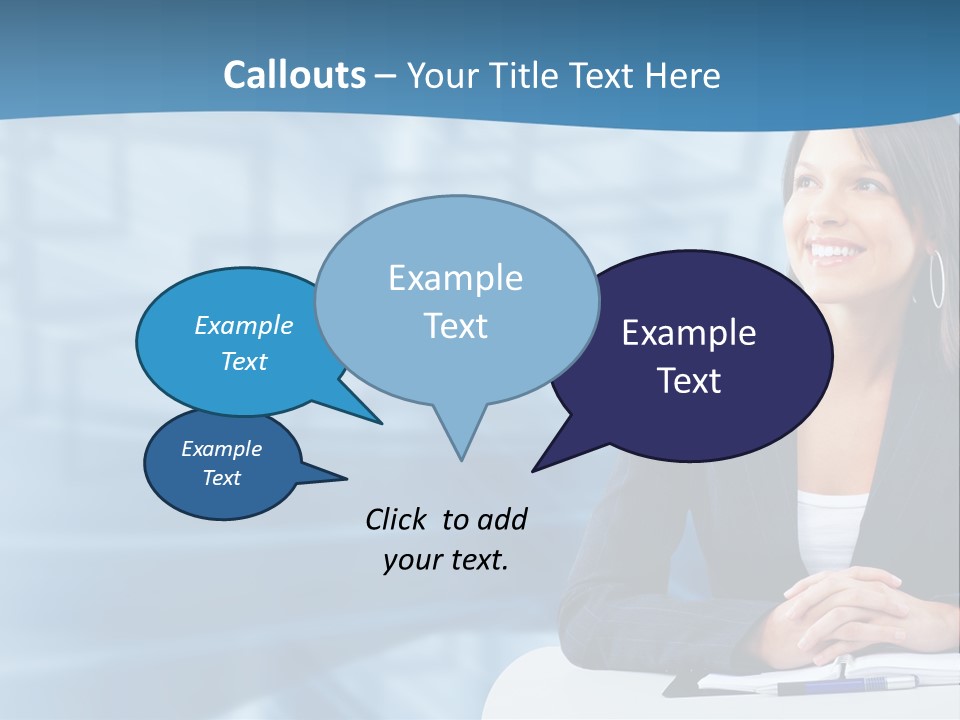 Callouts – Your Title Text Here

Example Text

Example Text

Example Text

Example Text

Click to add your text.